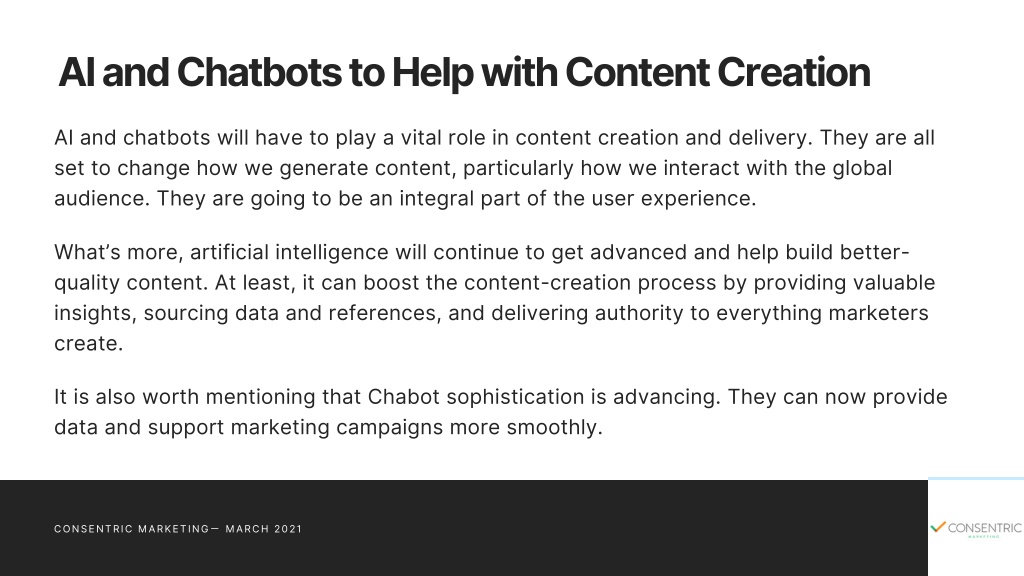 AI and Chatbots to Help with Content Creation

AI and chatbots will have to play a vital role in content creation and delivery. They are all set to change how we generate content, particularly how we interact with the global audience. They are going to be an integral part of the user experience.

What's more, artificial intelligence will continue to get advanced and help build better-quality content. At least, it can boost the content-creation process by providing valuable insights, sourcing data and references, and delivering authority to everything marketers create.

It is also worth mentioning that Chabot sophistication is advancing. They can now provide data and support marketing campaigns more smoothly.

CONSENTRIC MARKETING— MARCH 2021

CONSENTRIC
MARKETING